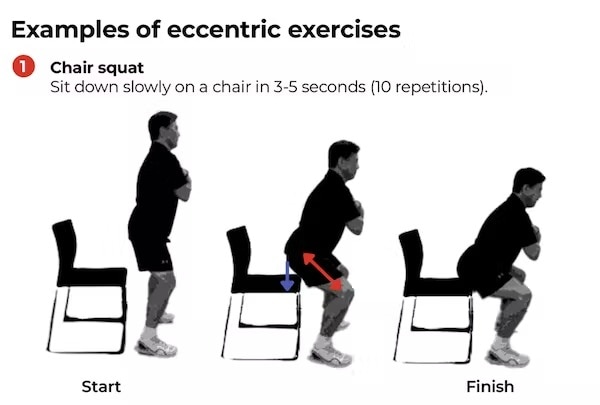 Examples of eccentric exercises

1 Chair squat
Sit down slowly on a chair in 3-5 seconds (10 repetitions).

Start

Finish